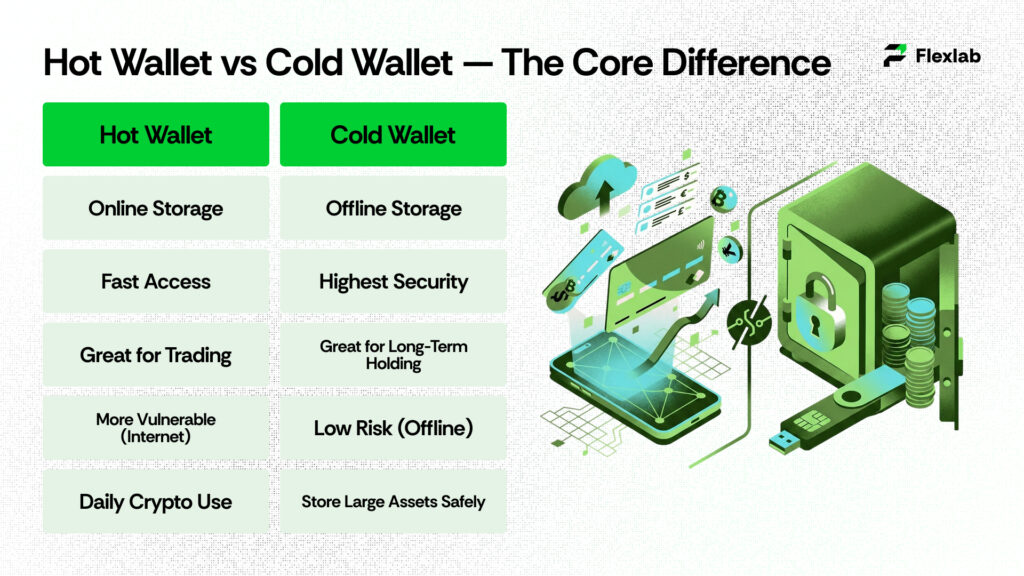 Hot Wallet vs Cold Wallet — The Core Difference

Flexlab

| Hot Wallet | Cold Wallet |
|---|---|
| Online Storage | Offline Storage |
| Fast Access | Highest Security |
| Great for Trading | Great for Long-Term Holding |
| More Vulnerable (Internet) | Low Risk (Offline) |
| Daily Crypto Use | Store Large Assets Safely |